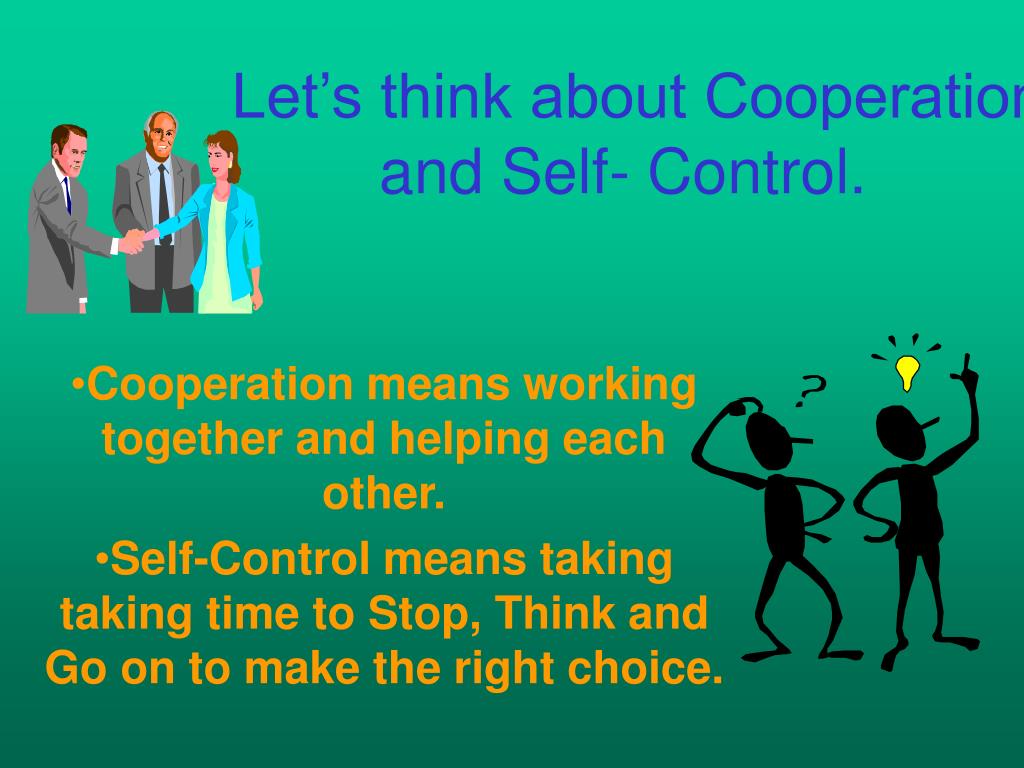 Let's think about Cooperation and Self- Control.

•Cooperation means working together and helping each other.

•Self-Control means taking taking time to Stop, Think and Go on to make the right choice.

?